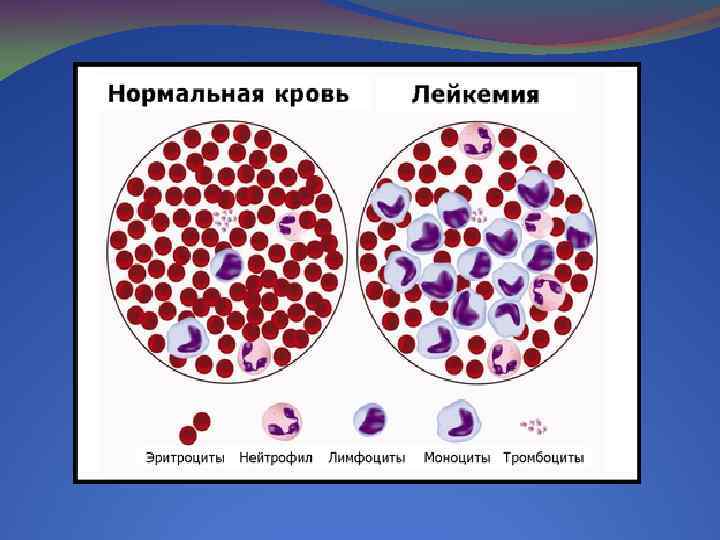 Нормальная кровь

Лейкемия

Эритроциты Нейтрофил Лимфоциты Моноциты Тромбоциты